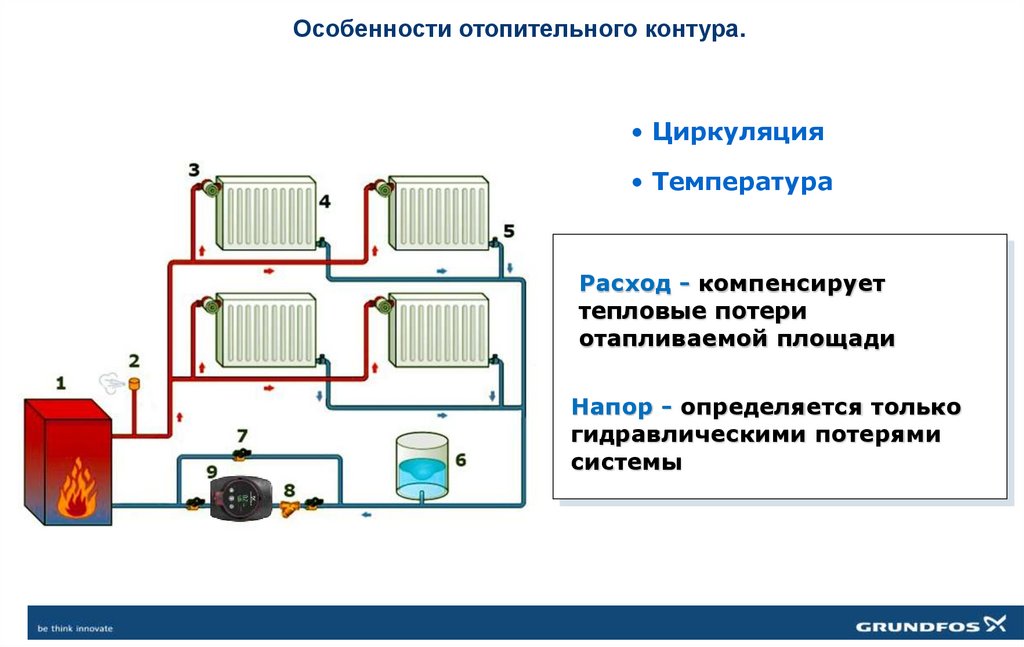 Особенности отопительного контура.

• Циркуляция

• Температура

3
4
5
2
1
7
9
8
6

Расход - компенсирует тепловые потери отапливаемой площади

Напор - определяется только гидравлическими потерями системы

be think innovate

GRUNDFOS